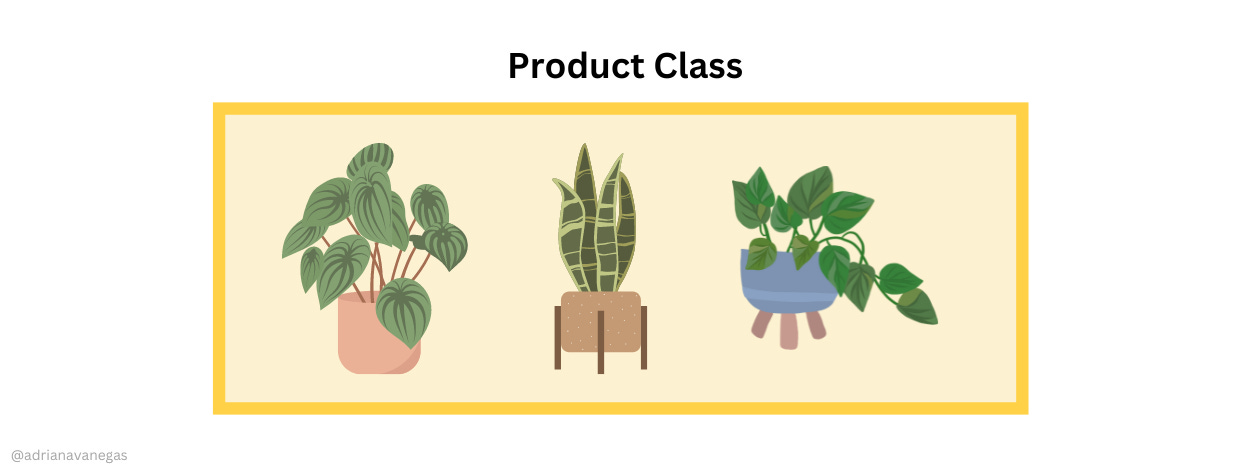 Product Class

@adrianavanegas